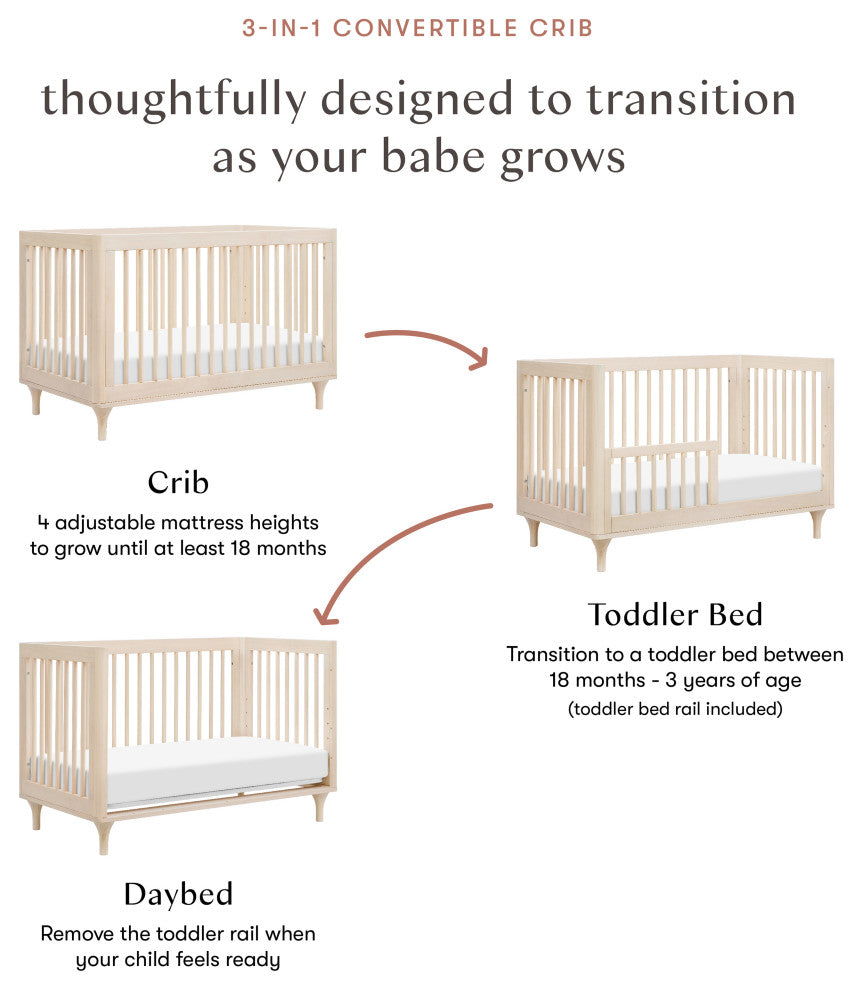 3-IN-1 CONVERTIBLE CRIB

thoughtfully designed to transition as your babe grows

Crib
4 adjustable mattress heights to grow until at least 18 months

Toddler Bed
Transition to a toddler bed between 18 months - 3 years of age
(toddler bed rail included)

Daybed
Remove the toddler rail when your child feels ready